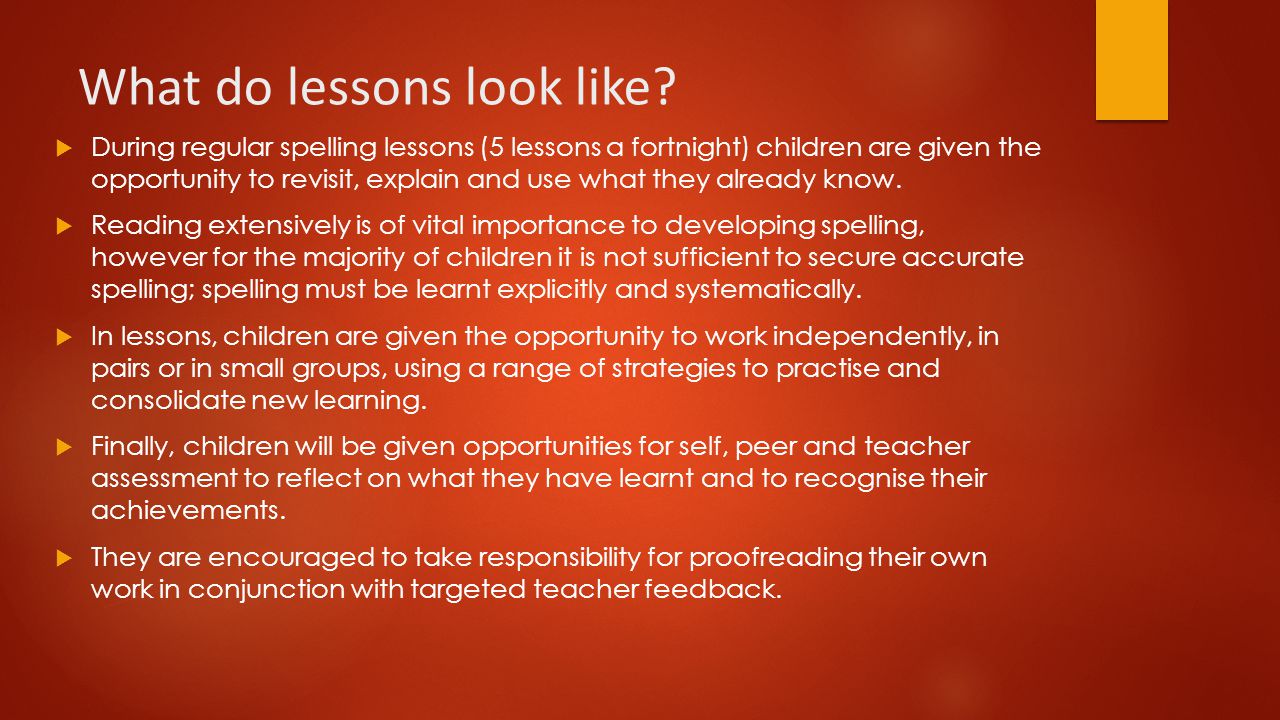 What do lessons look like?

During regular spelling lessons (5 lessons a fortnight) children are given the opportunity to revisit, explain and use what they already know.

Reading extensively is of vital importance to developing spelling, however for the majority of children it is not sufficient to secure accurate spelling; spelling must be learnt explicitly and systematically.

In lessons, children are given the opportunity to work independently, in pairs or in small groups, using a range of strategies to practise and consolidate new learning.

Finally, children will be given opportunities for self, peer and teacher assessment to reflect on what they have learnt and to recognise their achievements.

They are encouraged to take responsibility for proofreading their own work in conjunction with targeted teacher feedback.